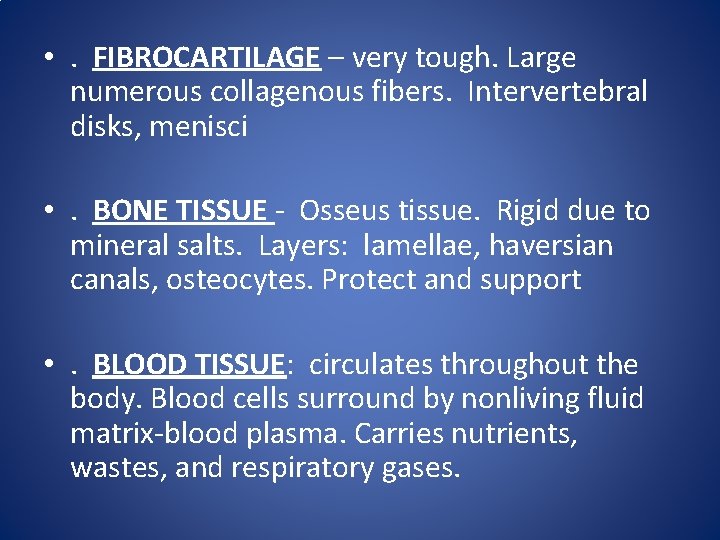 • . FIBROCARTILAGE – very tough. Large numerous collagenous fibers. Intervertebral disks, menisci

• . BONE TISSUE - Osseus tissue. Rigid due to mineral salts. Layers: lamellae, haversian canals, osteocytes. Protect and support

• . BLOOD TISSUE: circulates throughout the body. Blood cells surround by nonliving fluid matrix-blood plasma. Carries nutrients, wastes, and respiratory gases.